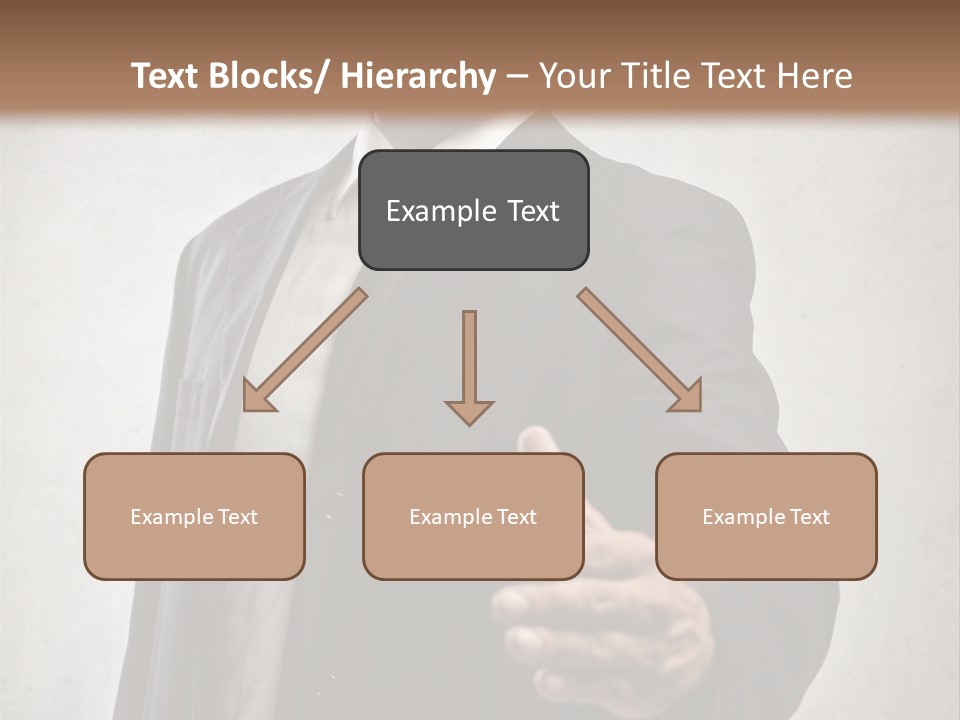 Text Blocks/ Hierarchy – Your Title Text Here

Example Text

Example Text

Example Text

Example Text